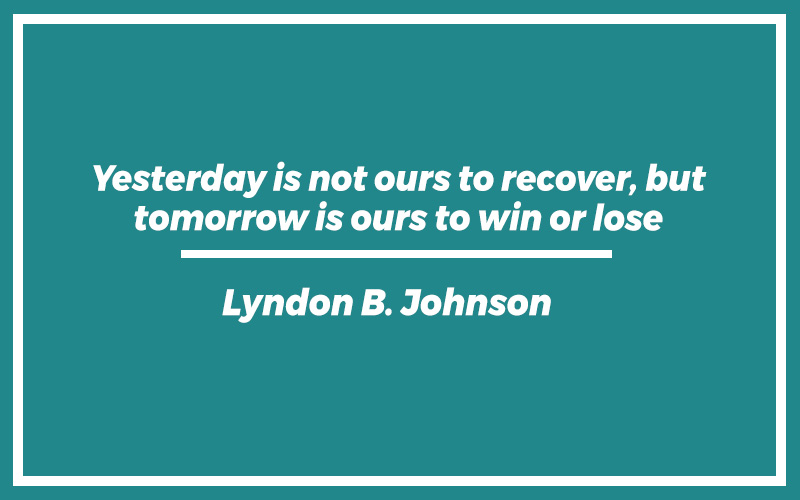 Yesterday is not ours to recover, but tomorrow is ours to win or lose

Lyndon B. Johnson